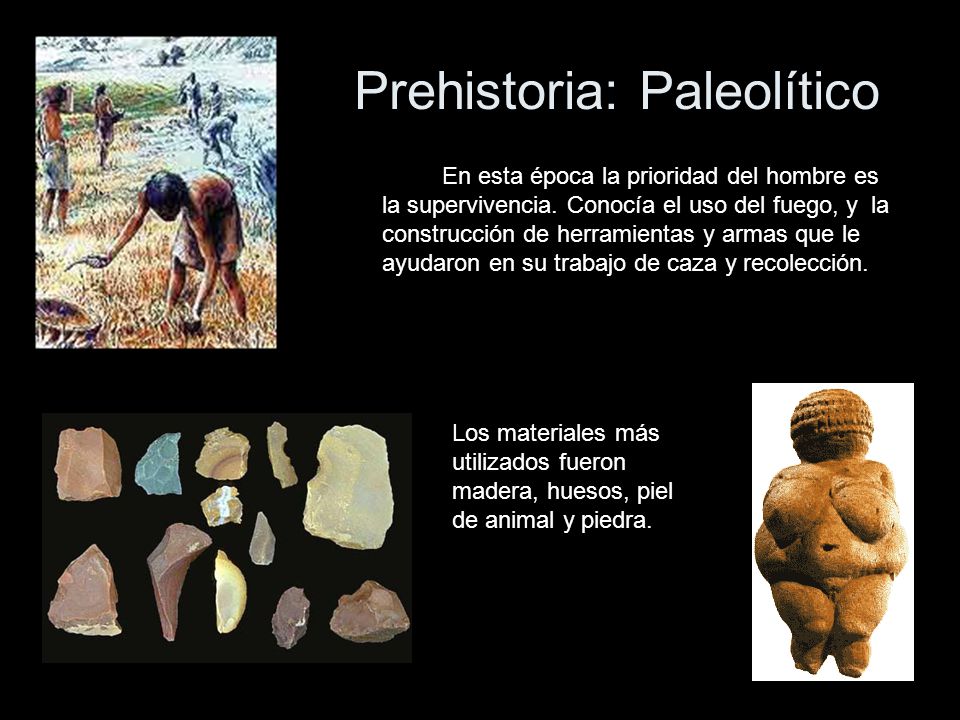 Prehistoria: Paleolítico

En esta época la prioridad del hombre es la supervivencia. Conocía el uso del fuego, y la construcción de herramientas y armas que le ayudaron en su trabajo de caza y recolección.

Los materiales más utilizados fueron madera, huesos, piel de animal y piedra.